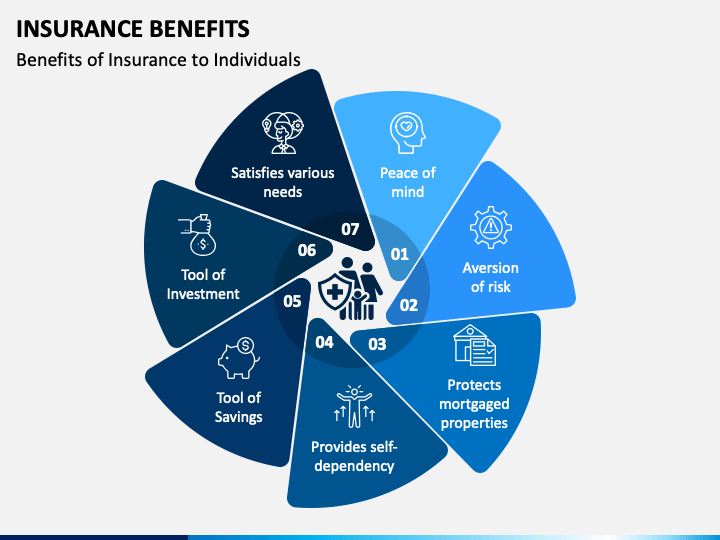 INSURANCE BENEFITS

Benefits of Insurance to Individuals

01
Peace of mind

02
Aversion of risk

03
Protects mortgaged properties

04
Provides self-dependency

05
Tool of Savings

06
Tool of Investment

07
Satisfies various needs